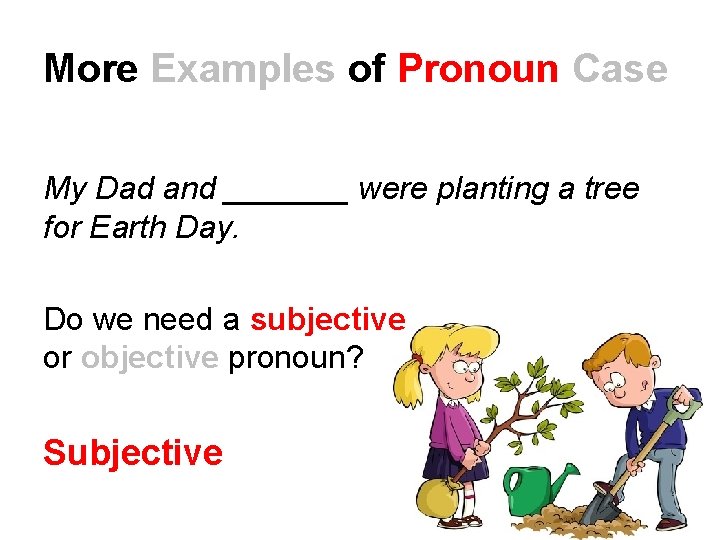 More Examples of Pronoun Case

My Dad and _______ were planting a tree for Earth Day.

Do we need a subjective or objective pronoun?

Subjective